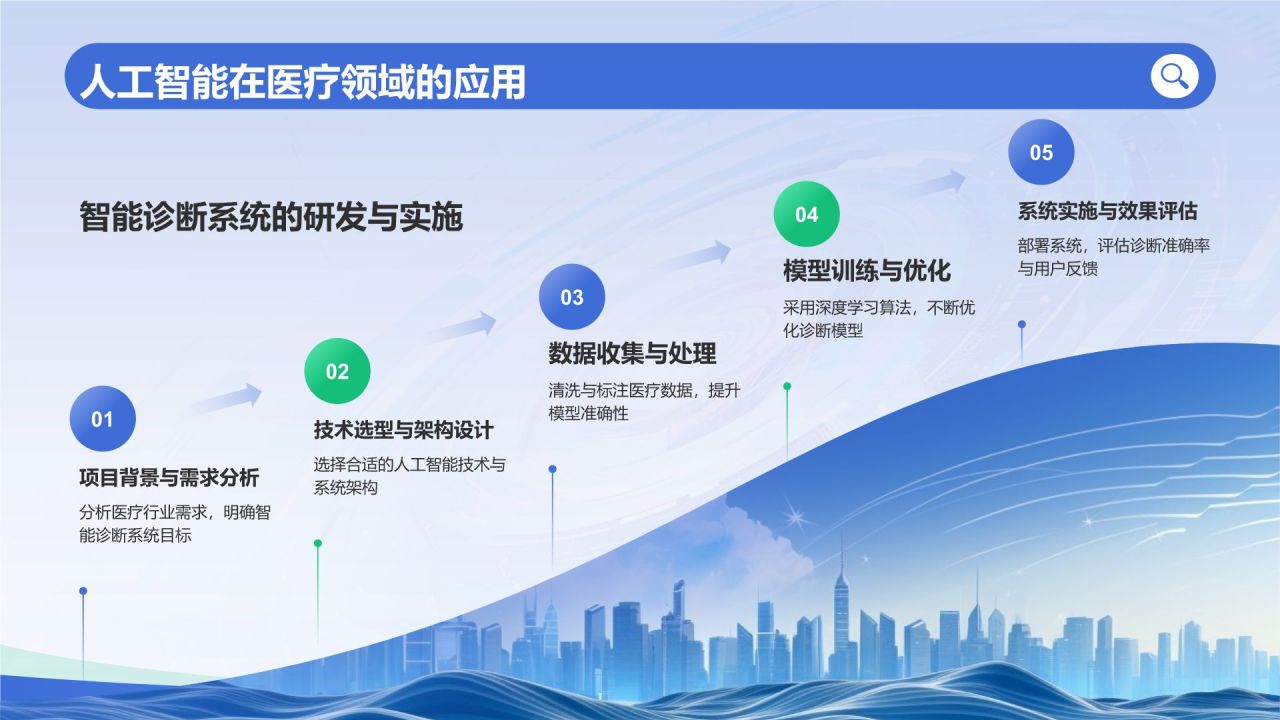 人工智能在医疗领域的应用

智能诊断系统的研发与实施

01
项目背景与需求分析
分析医疗行业需求，明确智能诊断系统目标

02
技术选型与架构设计
选择合适的人工智能技术与系统架构

03
数据收集与处理
清洗与标注医疗数据，提升模型准确性

04
模型训练与优化
采用深度学习算法，不断优化诊断模型

05
系统实施与效果评估
部署系统，评估诊断准确率与用户反馈